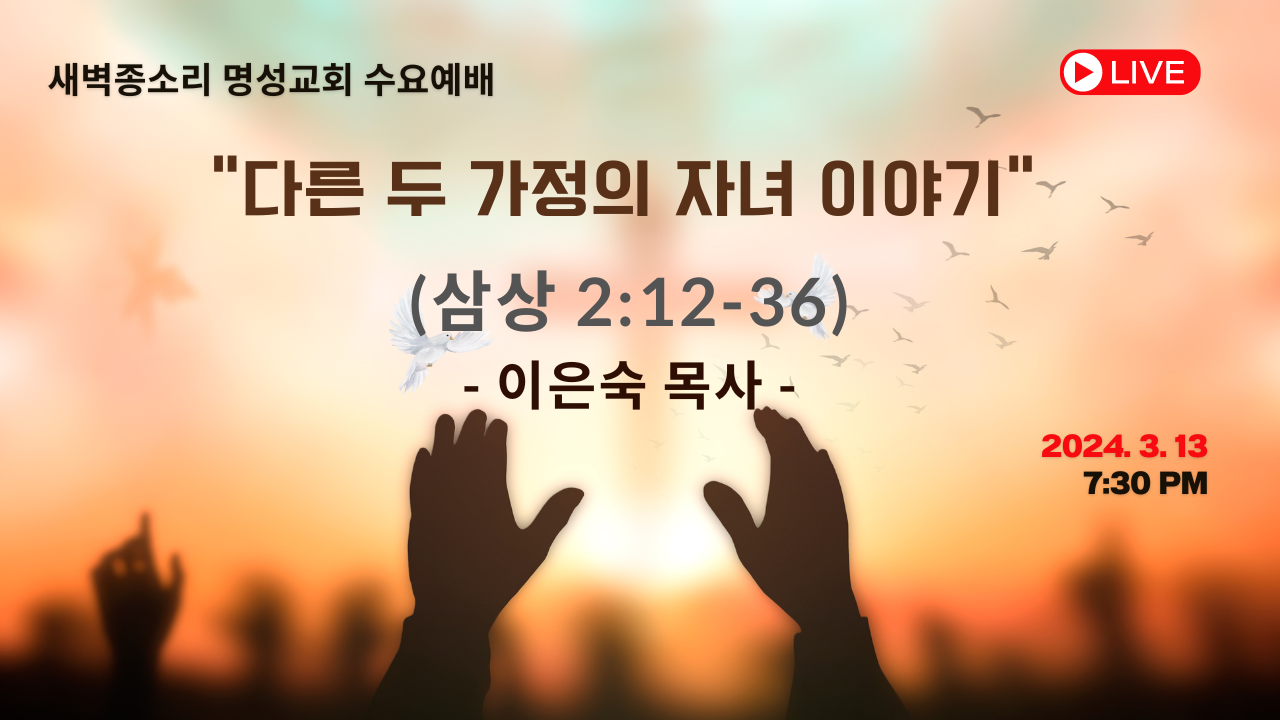 새벽종소리 명성교회 수요예배

LIVE

"다른 두 가정의 자녀 이야기"

(삼상 2:12-36)

- 이은숙 목사 -

2024. 3. 13
7:30 PM